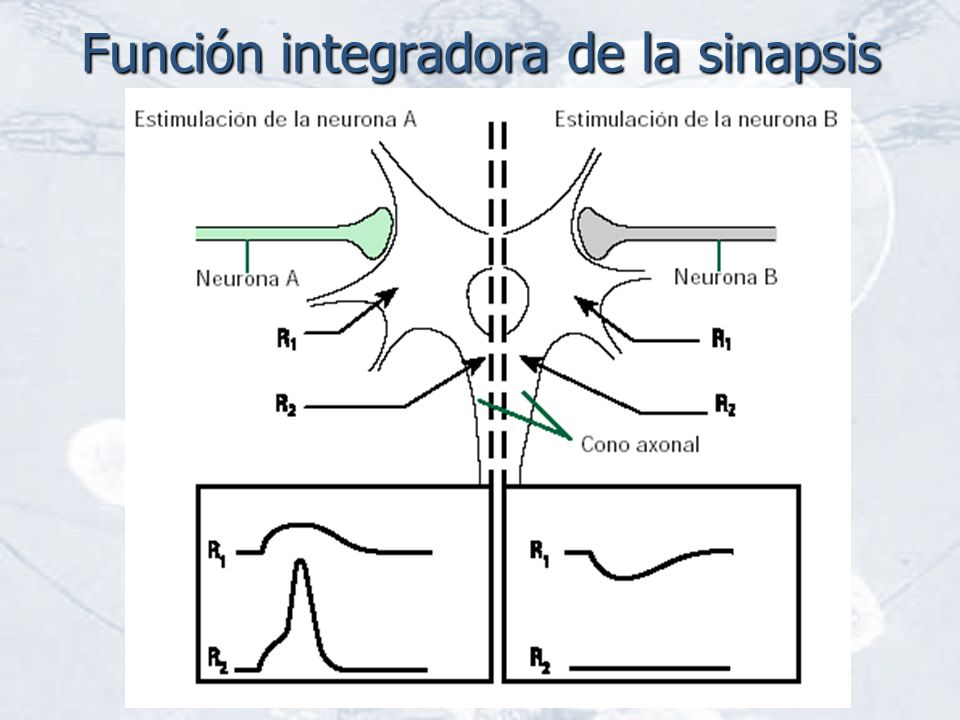 Función integradora de la sinapsis

Estimulación de la neurona A

Estimulación de la neurona B

Neurona A

Neurona B

$R_1$

$R_1$

$R_2$

$R_2$

Cono axonal

$R_1$

$R_2$

$R_1$

$R_2$